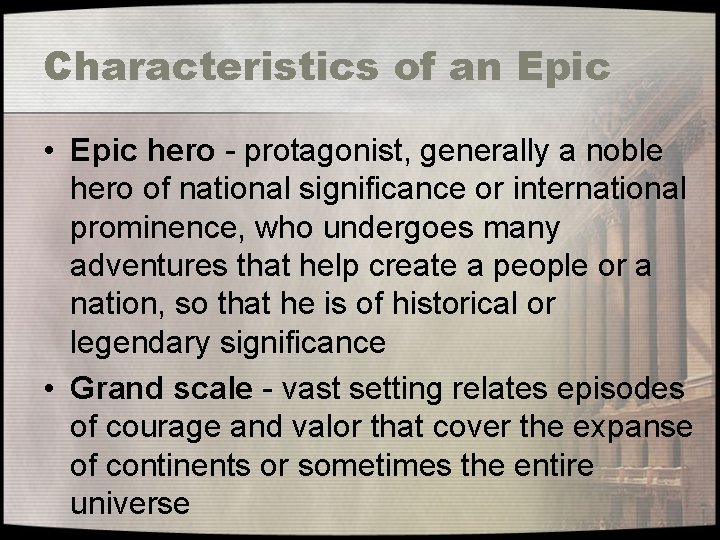 Characteristics of an Epic

• Epic hero - protagonist, generally a noble hero of national significance or international prominence, who undergoes many adventures that help create a people or a nation, so that he is of historical or legendary significance

• Grand scale - vast setting relates episodes of courage and valor that cover the expanse of continents or sometimes the entire universe